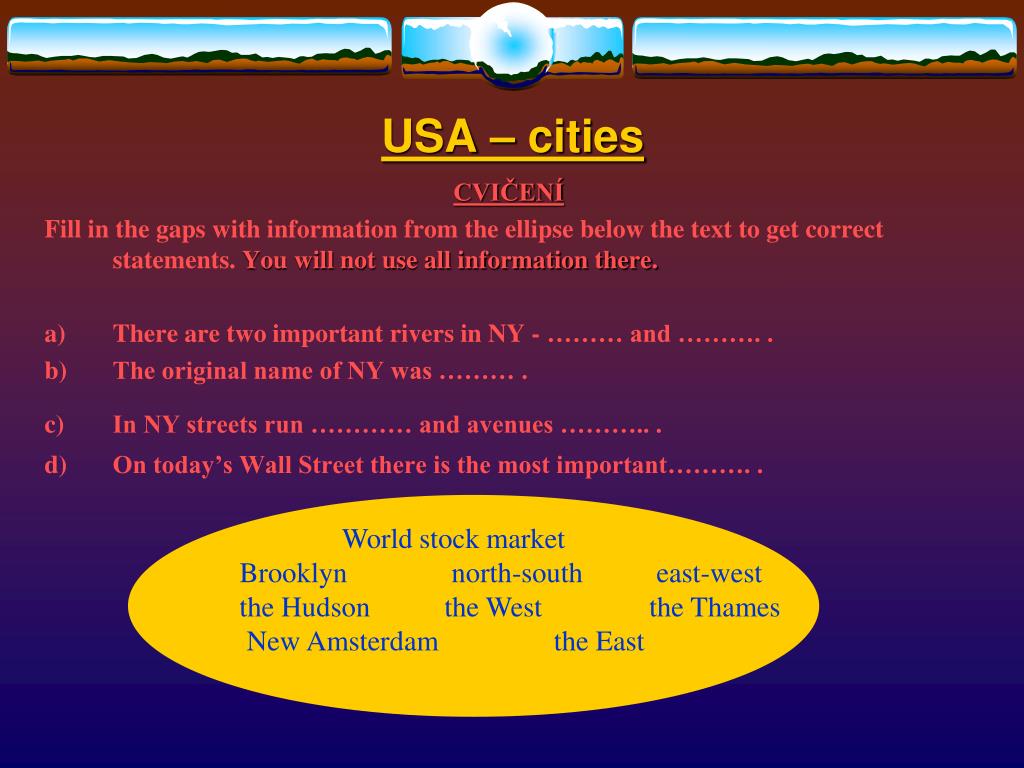 USA – cities

CVIČENÍ

Fill in the gaps with information from the ellipse below the text to get correct statements. You will not use all information there.

a) There are two important rivers in NY - ……… and ………. .

b) The original name of NY was ……… .

c) In NY streets run ………… and avenues ……….. .

d) On today’s Wall Street there is the most important………. .

World stock market
Brooklyn north-south east-west
the Hudson the West the Thames
New Amsterdam the East